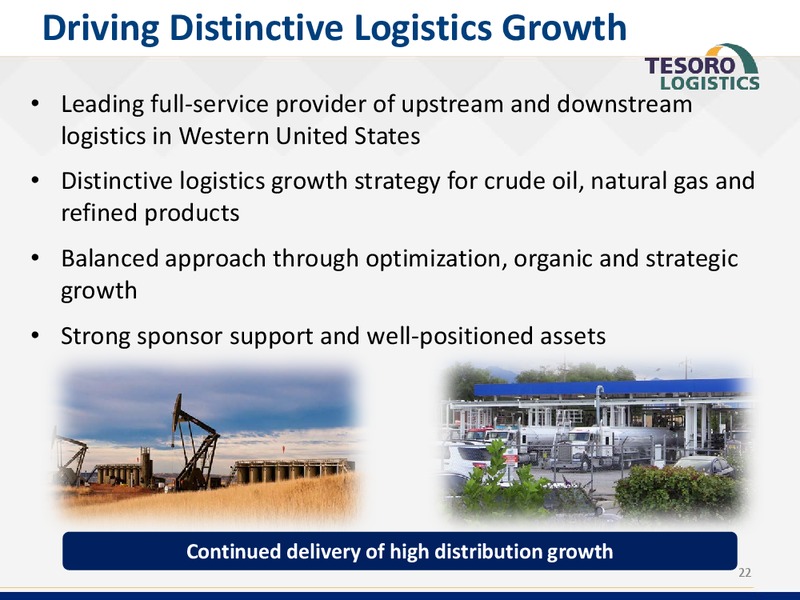 Driving Distinctive Logistics Growth

TESORO LOGISTICS

• Leading full-service provider of upstream and downstream logistics in Western United States

• Distinctive logistics growth strategy for crude oil, natural gas and refined products

• Balanced approach through optimization, organic and strategic growth

• Strong sponsor support and well-positioned assets

Continued delivery of high distribution growth

22